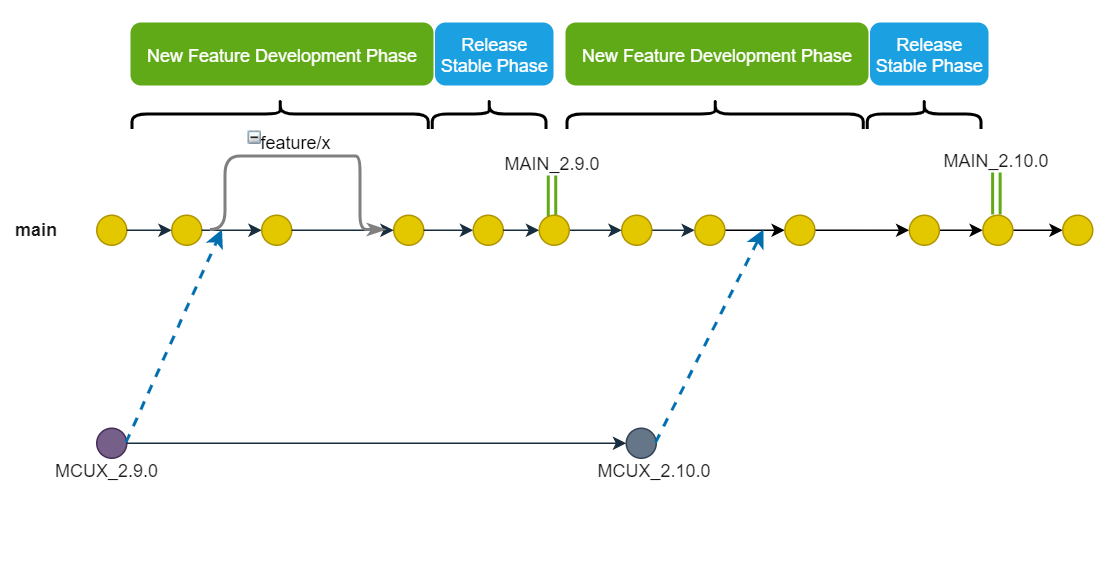 New Feature Development Phase

Release Stable Phase

New Feature Development Phase

Release Stable Phase

feature/x

MAIN_2.9.0

MAIN_2.10.0

main

MCUX_2.9.0

MCUX_2.10.0